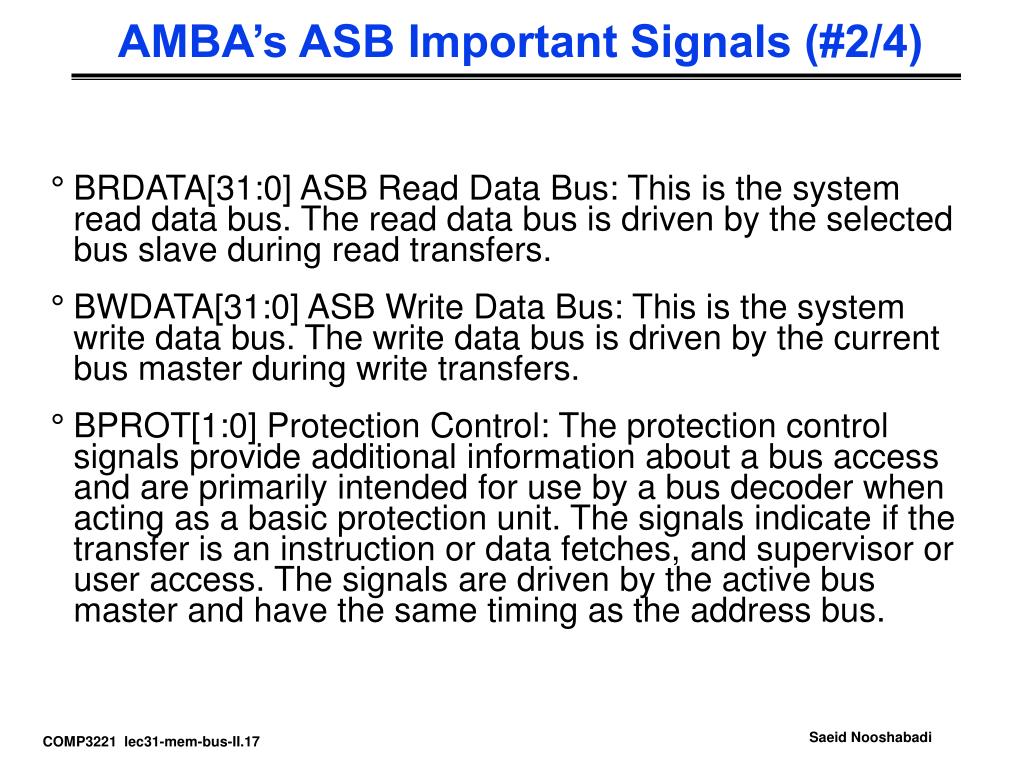 AMBA's ASB Important Signals (#2/4)

° BRDATA[31:0] ASB Read Data Bus: This is the system read data bus. The read data bus is driven by the selected bus slave during read transfers.

° BWDATA[31:0] ASB Write Data Bus: This is the system write data bus. The write data bus is driven by the current bus master during write transfers.

° BPROT[1:0] Protection Control: The protection control signals provide additional information about a bus access and are primarily intended for use by a bus decoder when acting as a basic protection unit. The signals indicate if the transfer is an instruction or data fetches, and supervisor or user access. The signals are driven by the active bus master and have the same timing as the address bus.

COMP3221 lec31-mem-bus-II.17

Saeid Nooshabadi